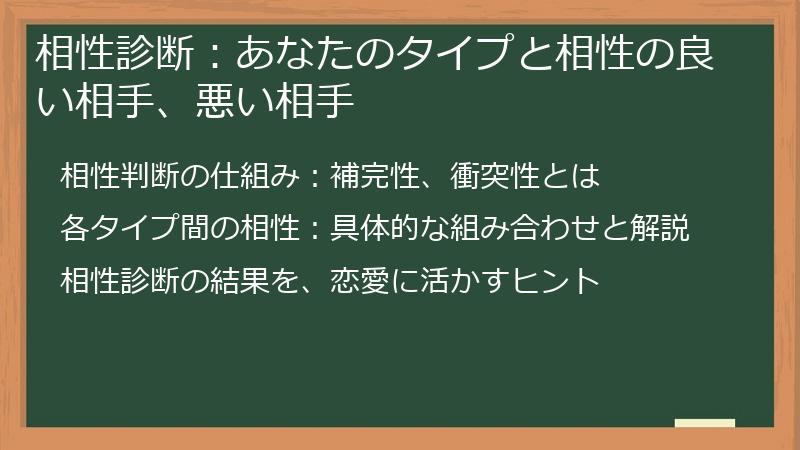 相性診断：あなたのタイプと相性の良い相手、悪い相手

相性判断の仕組み：補完性、衝突性とは

各タイプ間の相性：具体的な組み合わせと解説

相性診断の結果を、恋愛に活かすヒント